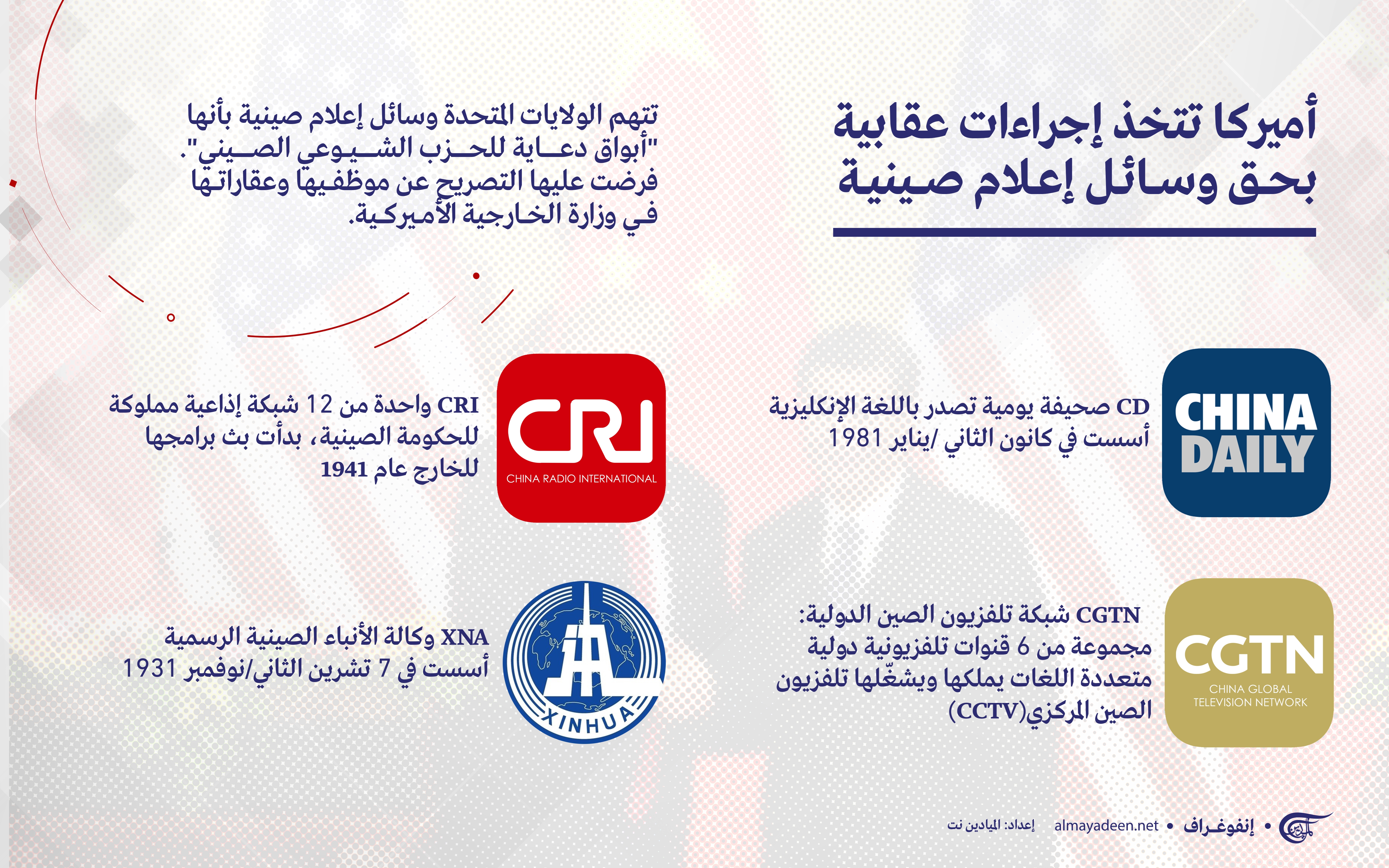 أميركا تتخذ إجراءات عقابية بحق وسائل إعلام صينية

تتهم الولايات المتحدة وسائل إعلام صينية بأنها "أبواق دعاية للحزب الشيوعي الصيني". فرضت عليها التصريح عن موظفيها وعقاراتها في وزارة الخارجية الأميركية.

CHINA DAILY

CD صحيفة يومية تصدر باللغة الإنكليزية أسست في كانون الثاني /يناير 1981

CRI
CHINA RADIO INTERNATIONAL

CRI واحدة من 12 شبكة إذاعية مملوكة للحكومة الصينية، بدأت بث برامجها للخارج عام 1941

CGTN
CHINA GLOBAL TELEVISION NETWORK

CGTN شبكة تلفزيون الصين الدولية: مجموعة من 6 قنوات تلفزيونية دولية متعددة اللغات يملكها ويشغّلها تلفزيون الصين المركزي(CCTV)

XINHUA

XNA وكالة الأنباء الصينية الرسمية أسست في 7 تشرين الثاني/نوفمبر 1931

إنفوغراف • almayadeen.net • إعداد: الميادين نت